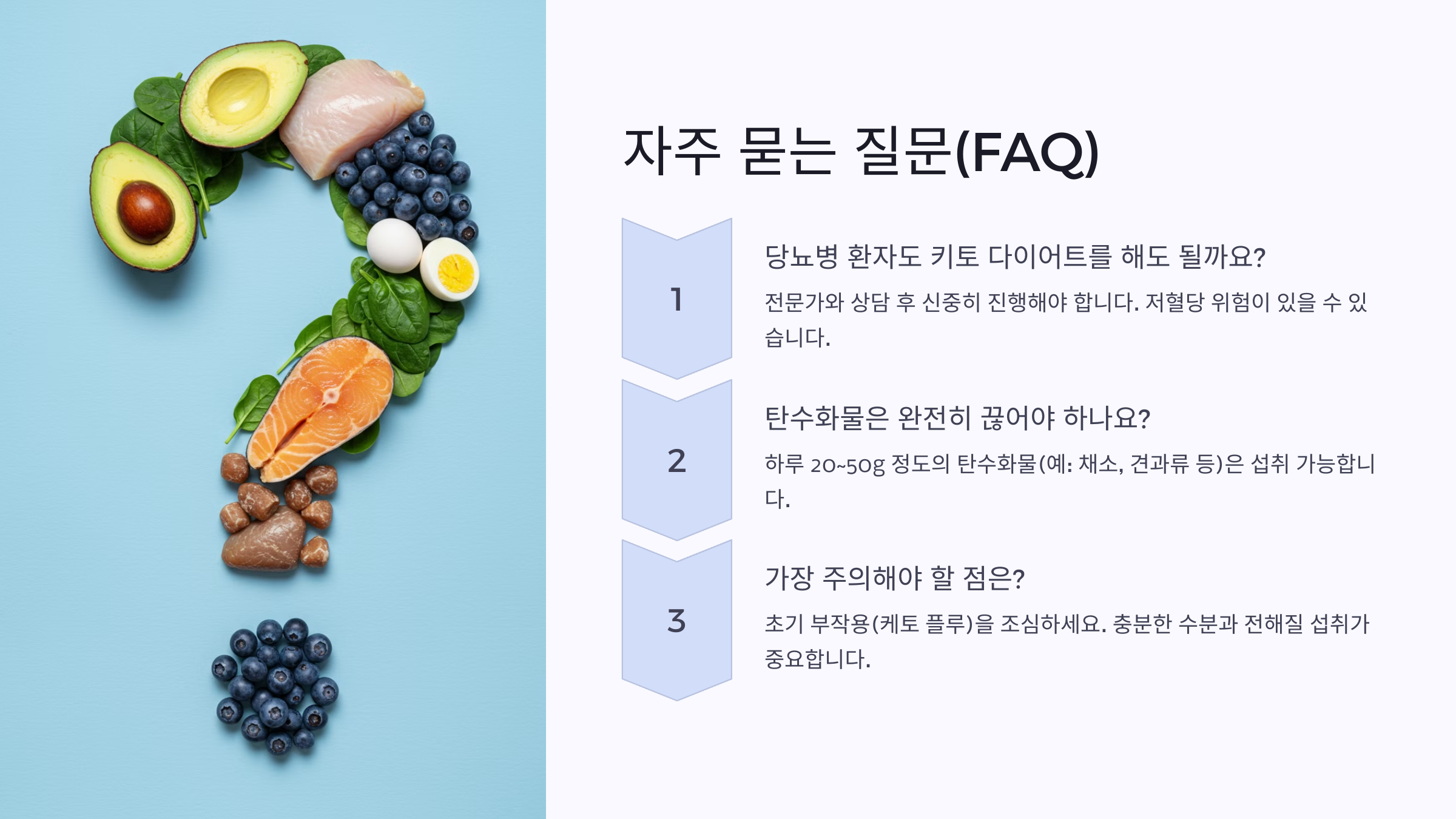 자주 묻는 질문(FAQ)

1

당뇨병 환자도 키토 다이어트를 해도 될까요?

전문가와 상담 후 신중히 진행해야 합니다. 저혈당 위험이 있을 수 있습니다.

2

탄수화물은 완전히 끊어야 하나요?

하루 20~50g 정도의 탄수화물(예: 채소, 견과류 등)은 섭취 가능합니다.

3

가장 주의해야 할 점은?

초기 부작용(케토 플루)을 조심하세요. 충분한 수분과 전해질 섭취가 중요합니다.